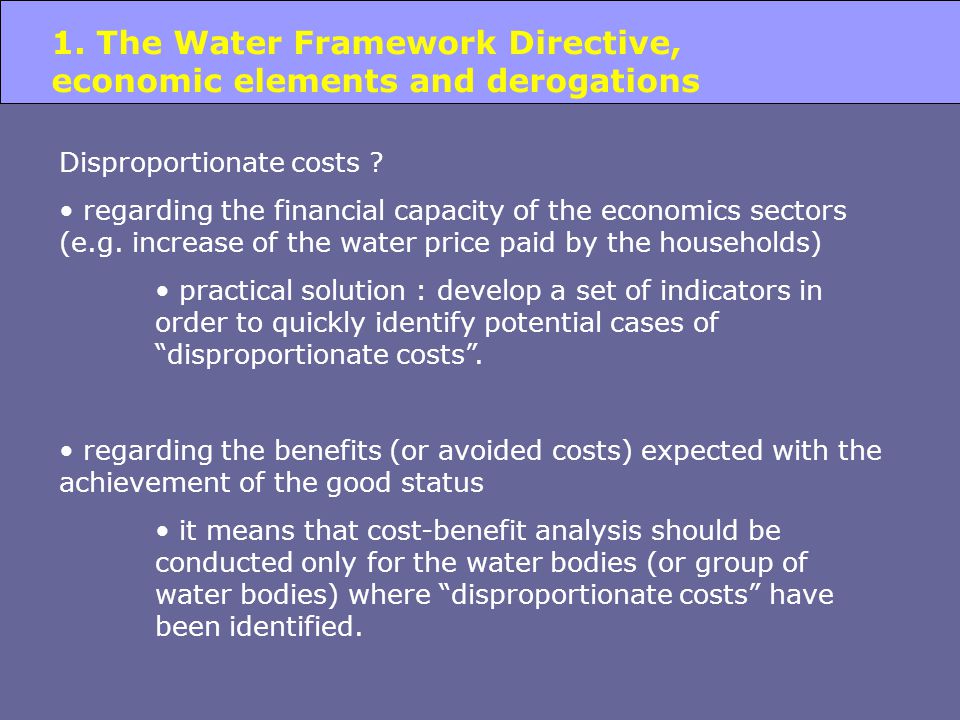 1. The Water Framework Directive, economic elements and derogations

Disproportionate costs ?

• regarding the financial capacity of the economics sectors (e.g. increase of the water price paid by the households)

• practical solution : develop a set of indicators in order to quickly identify potential cases of “disproportionate costs”.

• regarding the benefits (or avoided costs) expected with the achievement of the good status

• it means that cost-benefit analysis should be conducted only for the water bodies (or group of water bodies) where “disproportionate costs” have been identified.